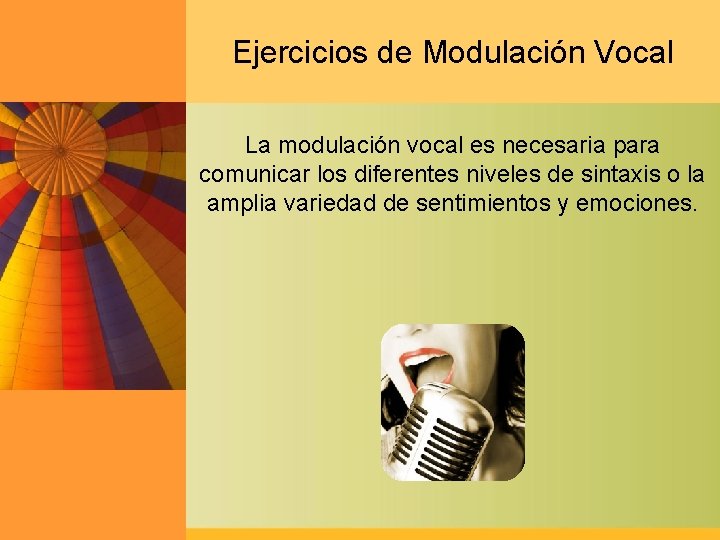 Ejercicios de Modulación Vocal

La modulación vocal es necesaria para comunicar los diferentes niveles de sintaxis o la amplia variedad de sentimientos y emociones.